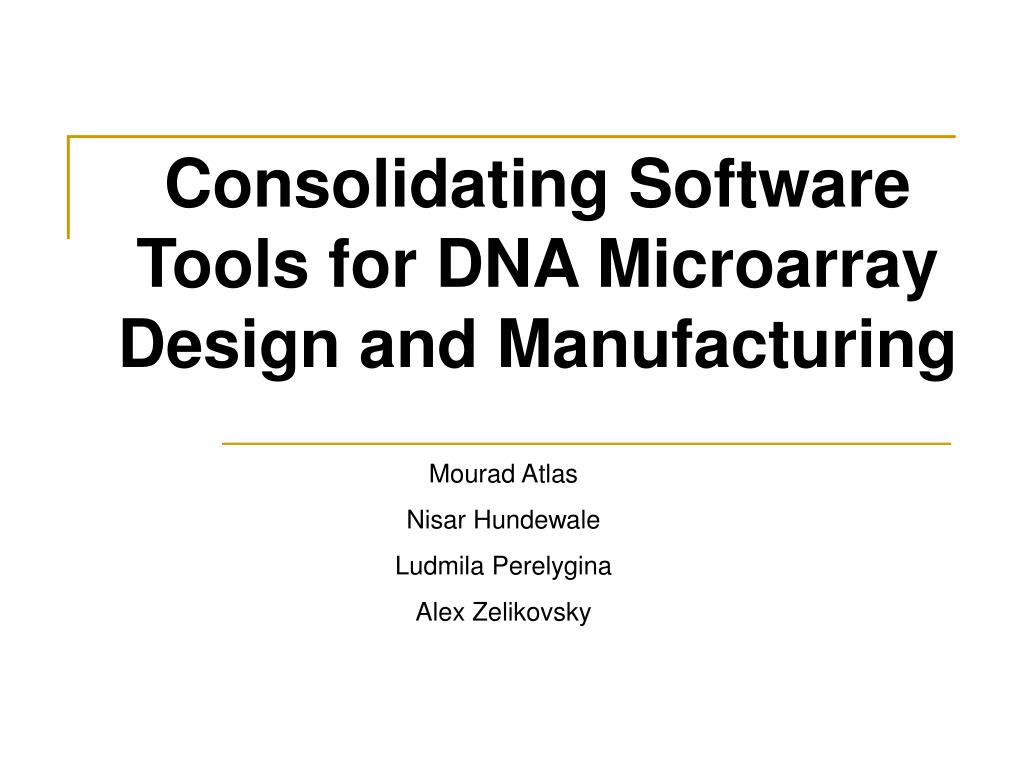 Consolidating Software Tools for DNA Microarray Design and Manufacturing

Mourad Atlas

Nisar Hundewale

Ludmila Perelygina

Alex Zelikovsky